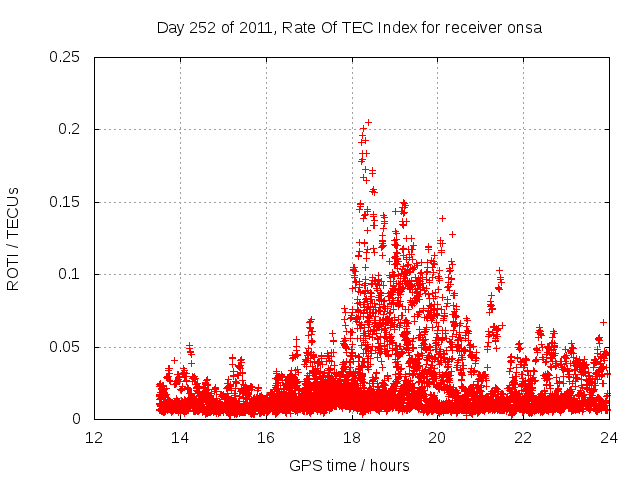 Day 252 of 2011, Rate Of TEC Index for receiver onsa

ROTI / TECUs

0.25
0.2
0.15
0.1
0.05
0

12 14 16 18 20 22 24

GPS time / hours